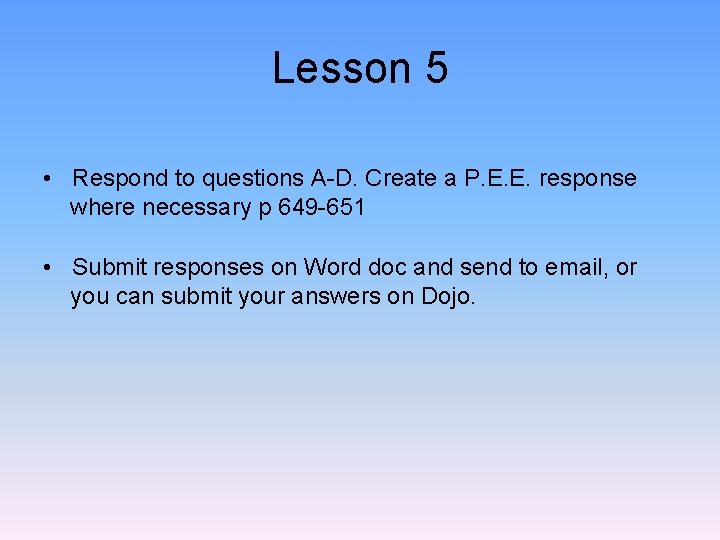 Lesson 5

• Respond to questions A-D. Create a P.E.E. response where necessary p 649-651

• Submit responses on Word doc and send to email, or you can submit your answers on Dojo.